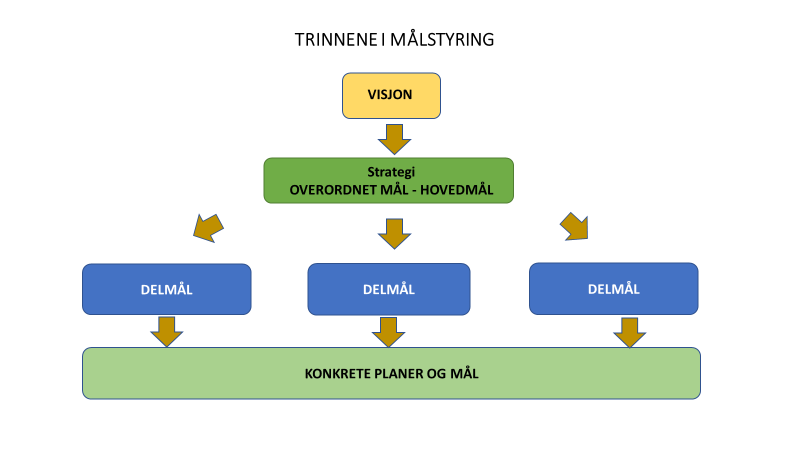 TRINNENE I MÅLSTYRING

VISJON

Strategi
OVERORDNET MÅL - HOVEDMÅL

DELMÅL

DELMÅL

DELMÅL

KONKRETE PLANER OG MÅL